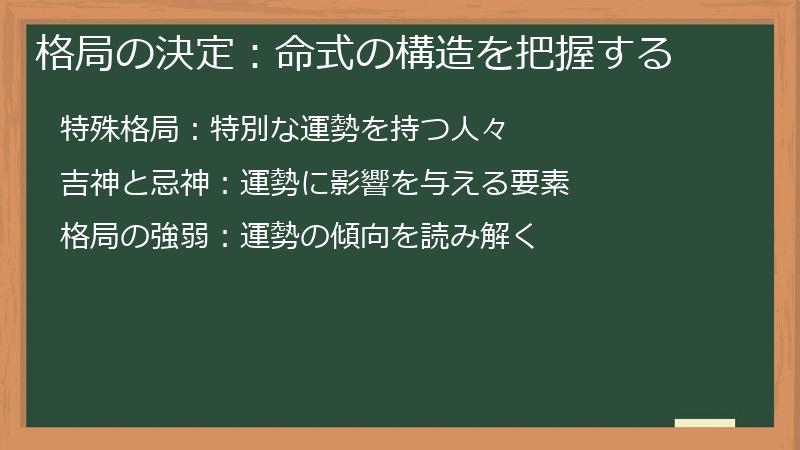 格局の決定：命式の構造を把握する

特殊格局：特別な運勢を持つ人々

吉神と忌神：運勢に影響を与える要素

格局の強弱：運勢の傾向を読み解く